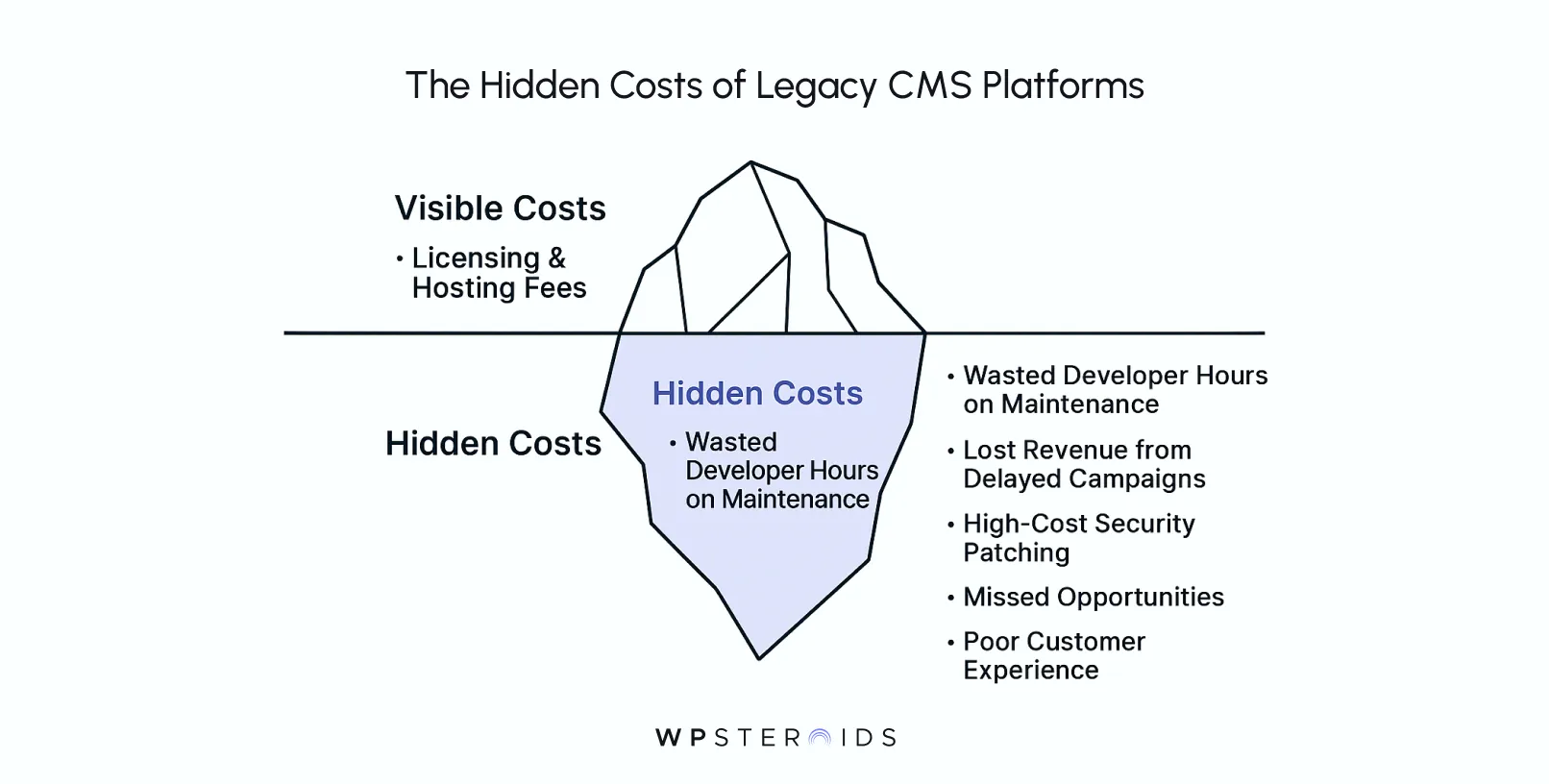 The Hidden Costs of Legacy CMS Platforms

Visible Costs

• Licensing & Hosting Fees

Hidden Costs

Hidden Costs

• Wasted Developer Hours on Maintenance

• Wasted Developer Hours on Maintenance

• Lost Revenue from Delayed Campaigns

• High-Cost Security Patching

• Missed Opportunities

• Poor Customer Experience

WPSTEROIDS